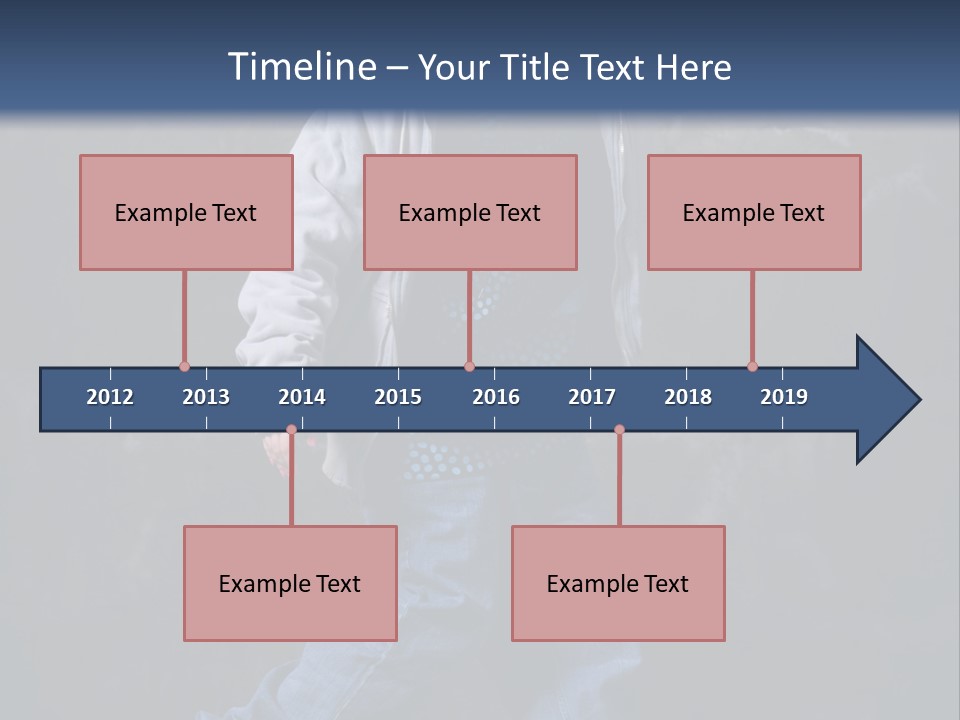 Timeline – Your Title Text Here

Example Text

Example Text

Example Text

2012 2013 2014 2015 2016 2017 2018 2019

Example Text

Example Text